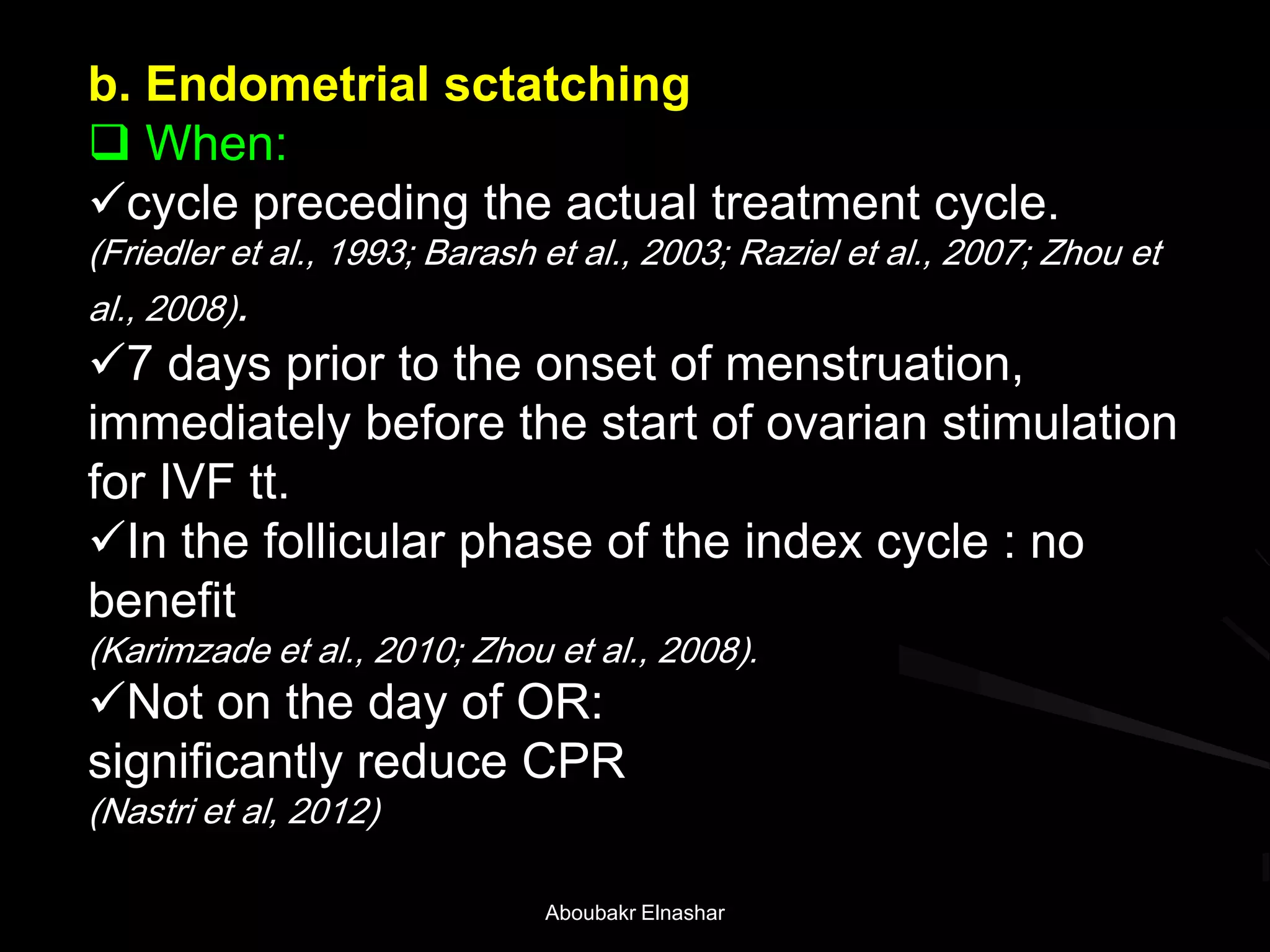 b. Endometrial sctatching

❑ When:

✓cycle preceding the actual treatment cycle.
(Friedler et al., 1993; Barash et al., 2003; Raziel et al., 2007; Zhou et al., 2008).

✓7 days prior to the onset of menstruation, immediately before the start of ovarian stimulation for IVF tt.

✓In the follicular phase of the index cycle : no benefit
(Karimzade et al., 2010; Zhou et al., 2008).

✓Not on the day of OR:
significantly reduce CPR
(Nastri et al, 2012)

Aboubakr Elnashar